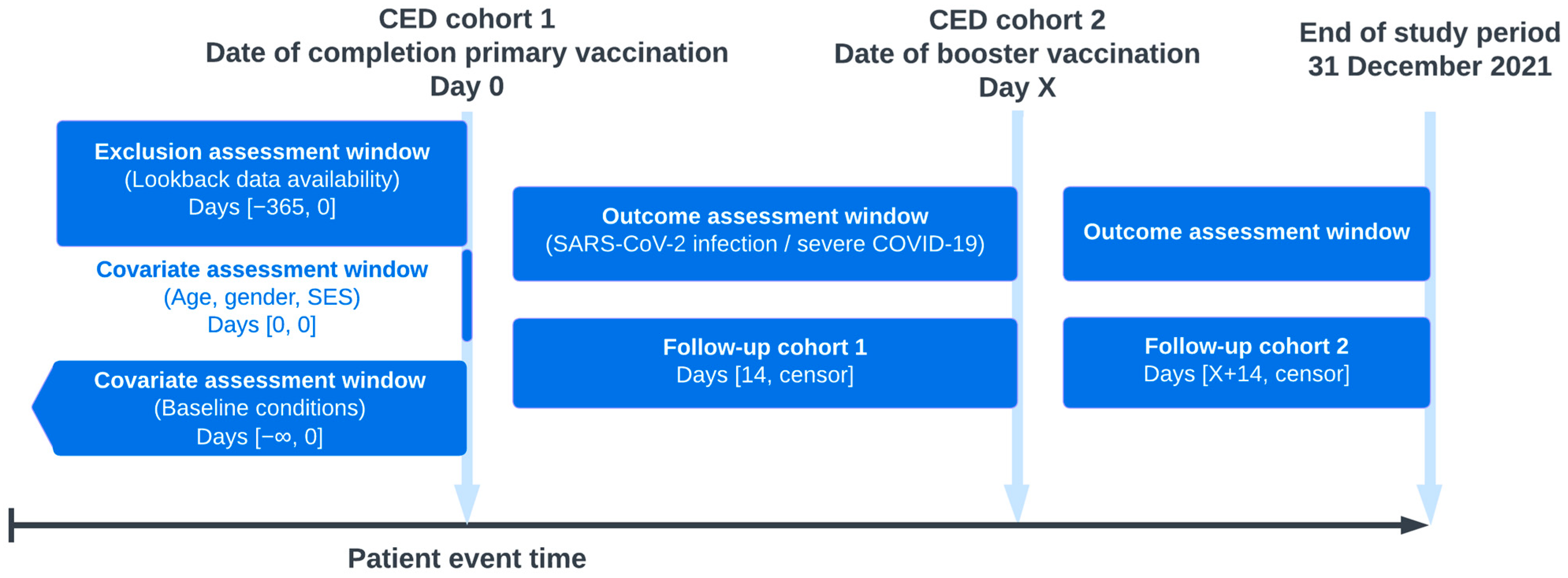 CED cohort 1
Date of completion primary vaccination
Day 0

CED cohort 2
Date of booster vaccination
Day X

End of study period
31 December 2021

Exclusion assessment window
(Lookback data availability)
Days [−365, 0]

Covariate assessment window
(Age, gender, SES)
Days [0, 0]

Covariate assessment window
(Baseline conditions)
Days [−∞, 0]

Outcome assessment window
(SARS-CoV-2 infection / severe COVID-19)

Follow-up cohort 1
Days [14, censor]

Outcome assessment window

Follow-up cohort 2
Days [X+14, censor]

Patient event time